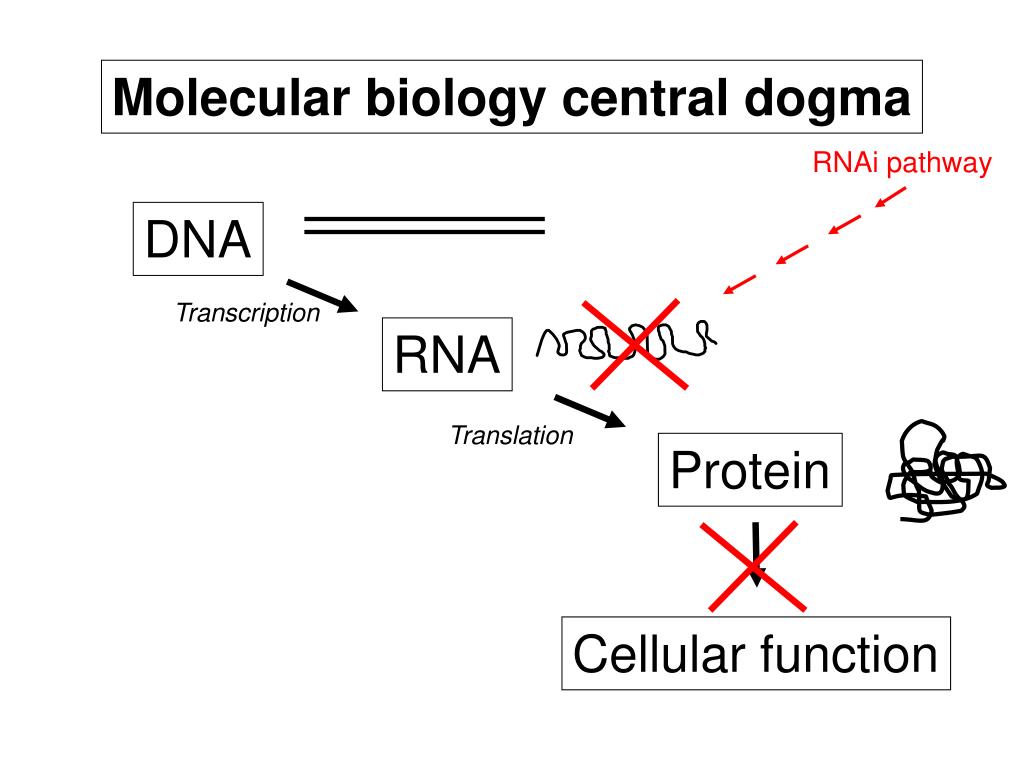 Molecular biology central dogma

RNAi pathway

DNA

Transcription

RNA

Translation

Protein

Cellular function